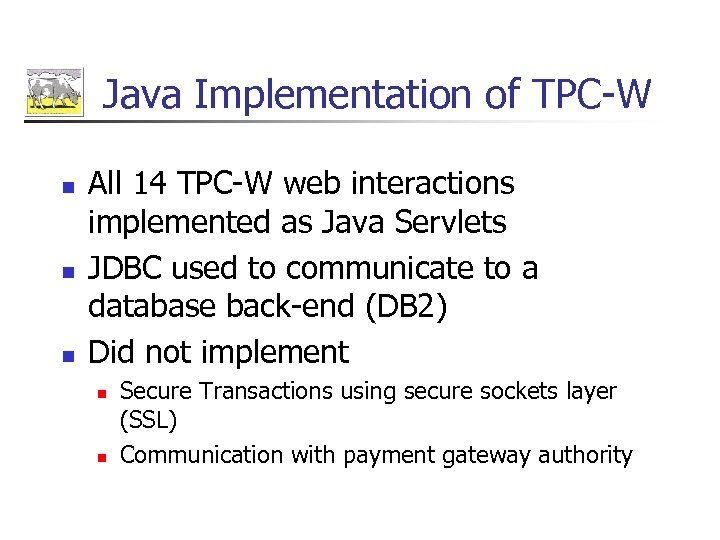 Java Implementation of TPC-W

- All 14 TPC-W web interactions implemented as Java Servlets
- JDBC used to communicate to a database back-end (DB2)
- Did not implement
  - Secure Transactions using secure sockets layer (SSL)
  - Communication with payment gateway authority